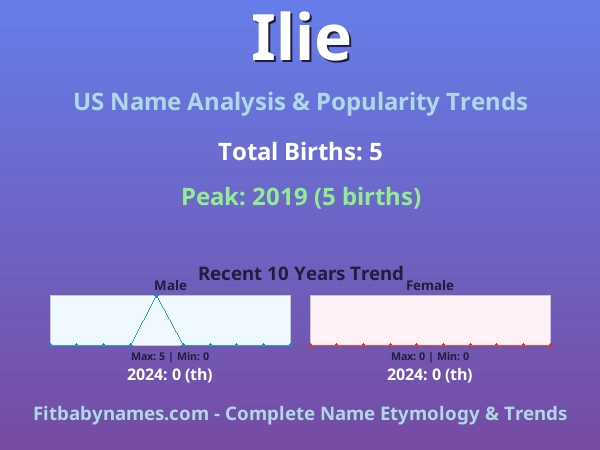 Ilie

US Name Analysis & Popularity Trends

Total Births: 5

Peak: 2019 (5 births)

Recent 10 Years Trend

Male

Max: 5 | Min: 0

2024: 0 (th)

Female

Max: 0 | Min: 0

2024: 0 (th)

Fitbabynames.com - Complete Name Etymology & Trends